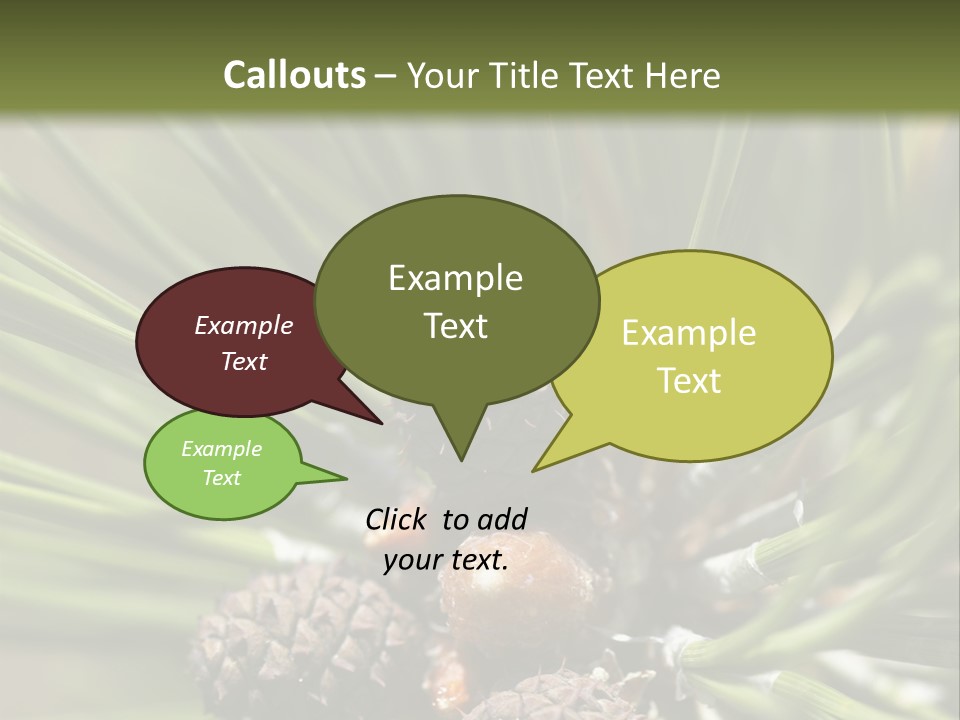 Callouts – Your Title Text Here

Example Text

Example Text

Example Text

Example Text

Click to add your text.